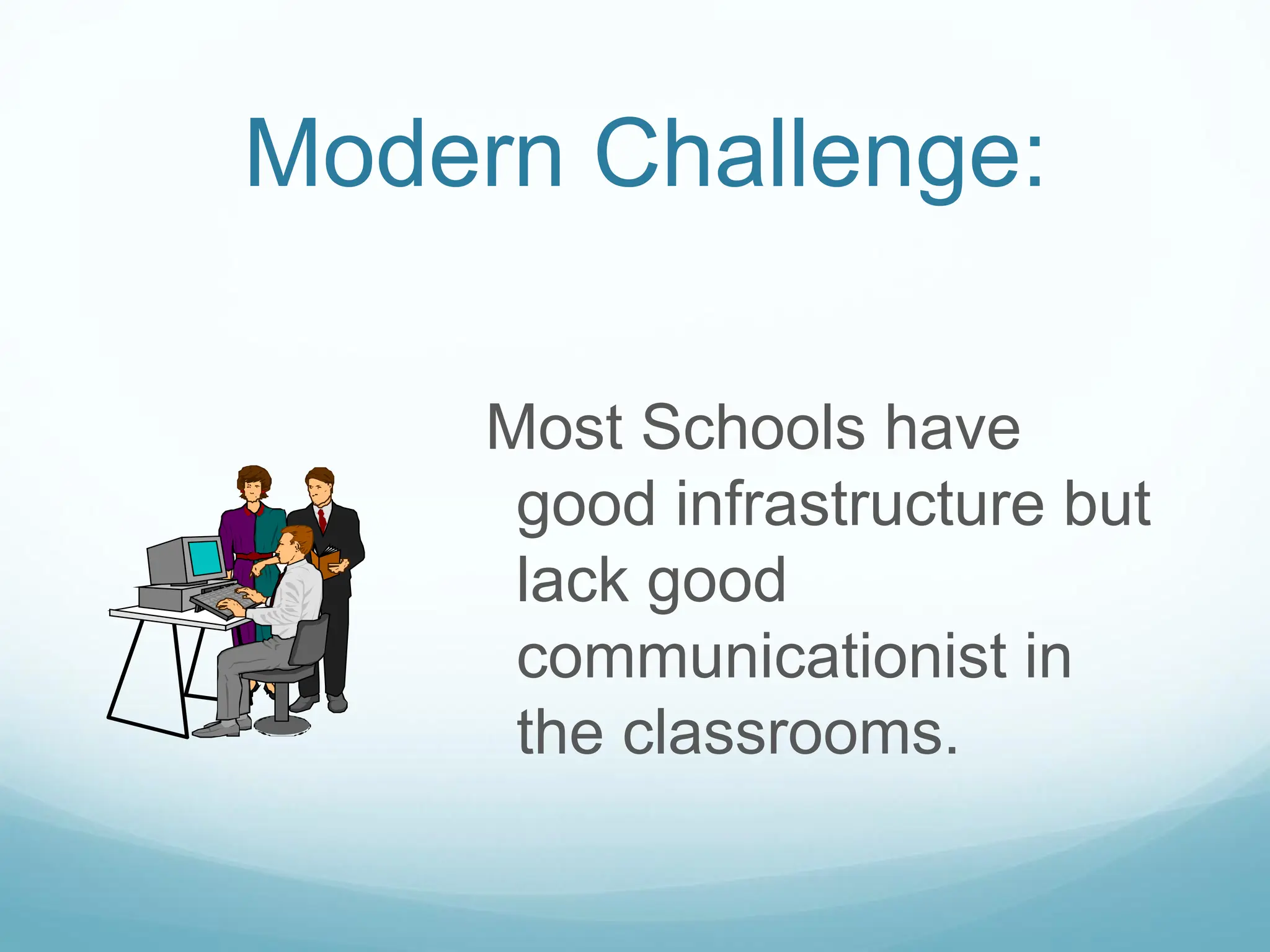 Modern Challenge:

Most Schools have good infrastructure but lack good communicationist in the classrooms.